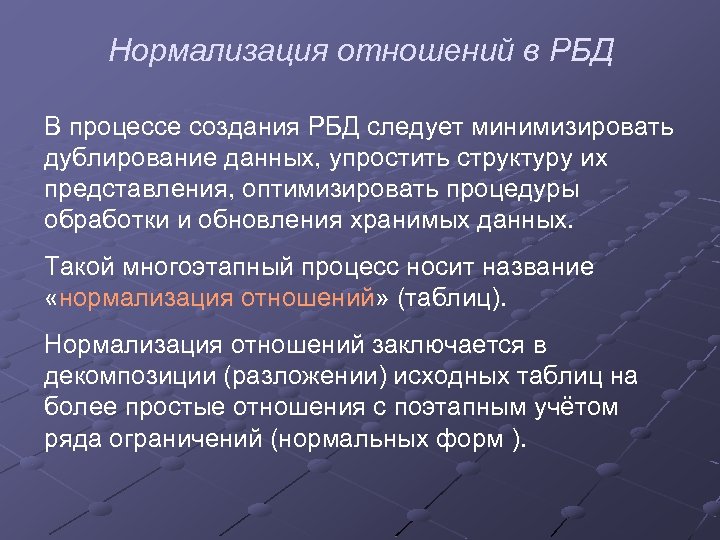 Нормализация отношений в РБД

В процессе создания РБД следует минимизировать дублирование данных, упростить структуру их представления, оптимизировать процедуры обработки и обновления хранимых данных.

Такой многоэтапный процесс носит название «нормализация отношений» (таблиц).

Нормализация отношений заключается в декомпозиции (разложении) исходных таблиц на более простые отношения с поэтапным учётом ряда ограничений (нормальных форм ).